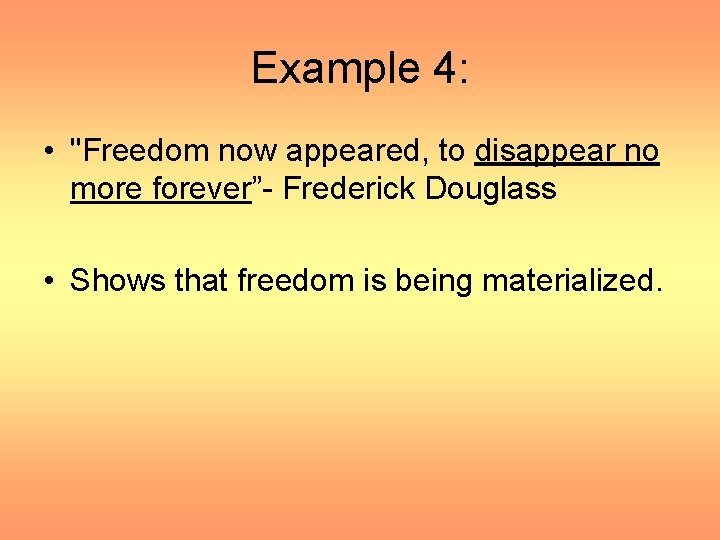 Example 4:

• "Freedom now appeared, to disappear no more forever”- Frederick Douglass

• Shows that freedom is being materialized.